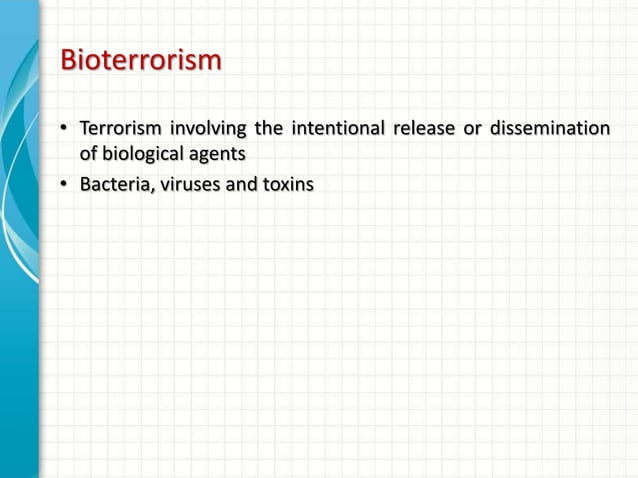 Bioterrorism

• Terrorism involving the intentional release or dissemination of biological agents

• Bacteria, viruses and toxins